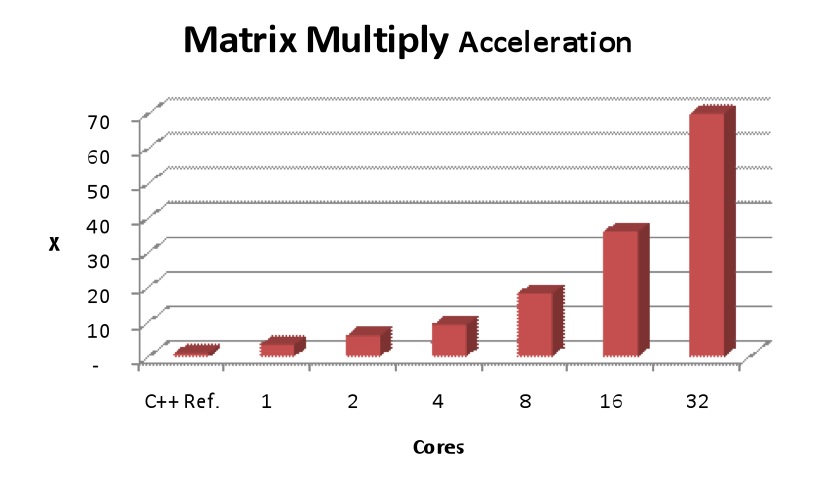 Matrix Multiply Acceleration

70
60
50
40
30
20
10
-

X

C++ Ref.
1
2
4
8
16
32

Cores